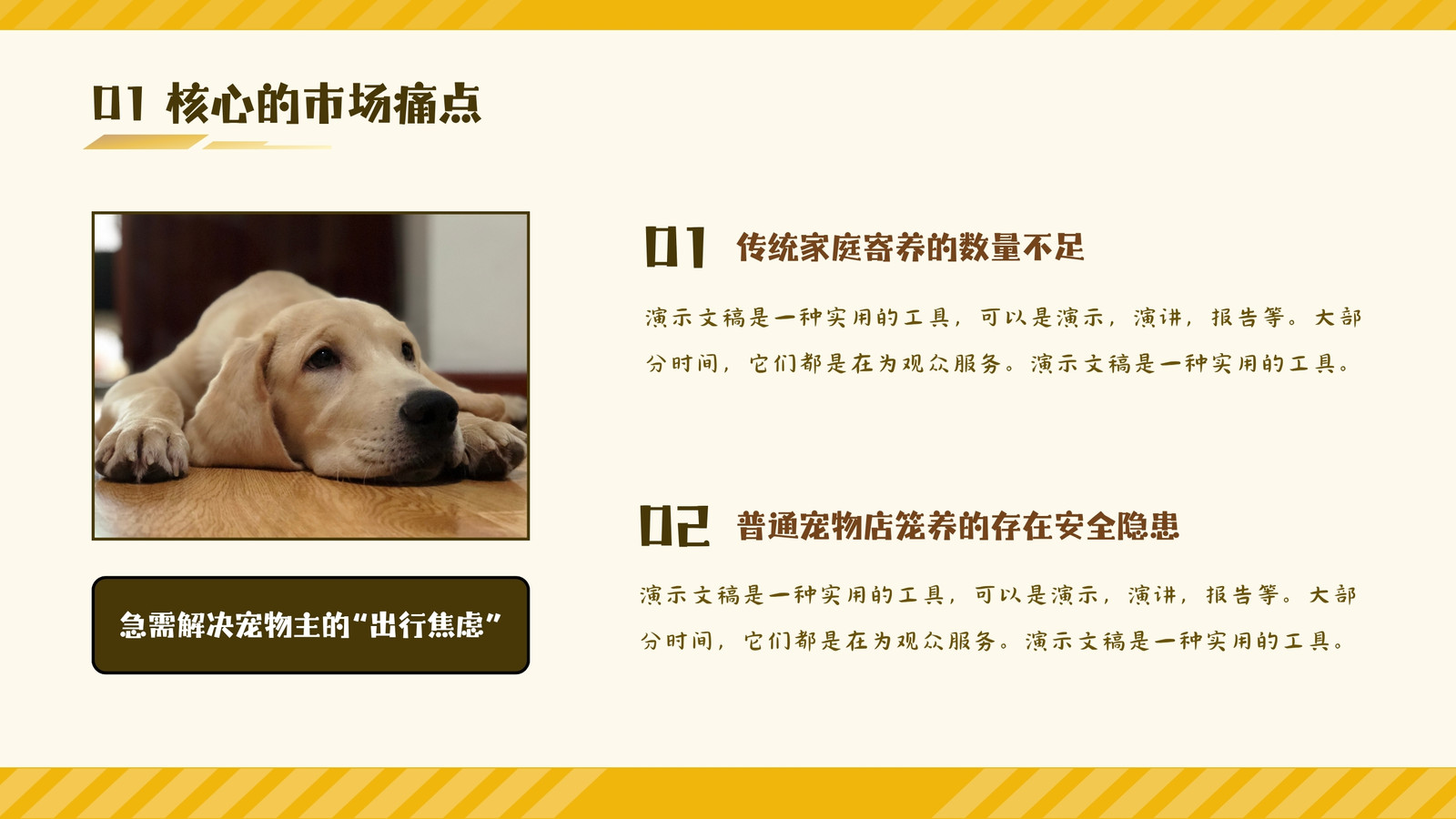 01 核心的市场痛点

急需解决宠物主的“出行焦虑”

01 传统家庭寄养的数量不足

演示文稿是一种实用的工具，可以是演示，演讲，报告等。大部分时间，它们都是在为观众服务。演示文稿是一种实用的工具。

02 普通宠物店笼养的存在安全隐患

演示文稿是一种实用的工具，可以是演示，演讲，报告等。大部分时间，它们都是在为观众服务。演示文稿是一种实用的工具。